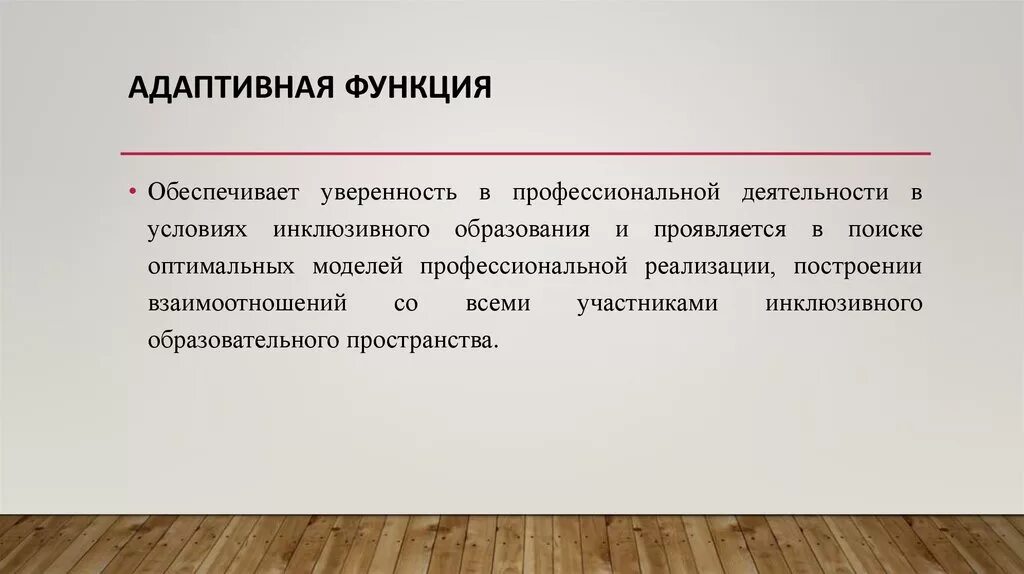 АДАПТИВНАЯ ФУНКЦИЯ

• Обеспечивает уверенность в профессиональной деятельности в условиях инклюзивного образования и проявляется в поиске оптимальных моделей профессиональной реализации, построении взаимоотношений со всеми участниками инклюзивного образовательного пространства.